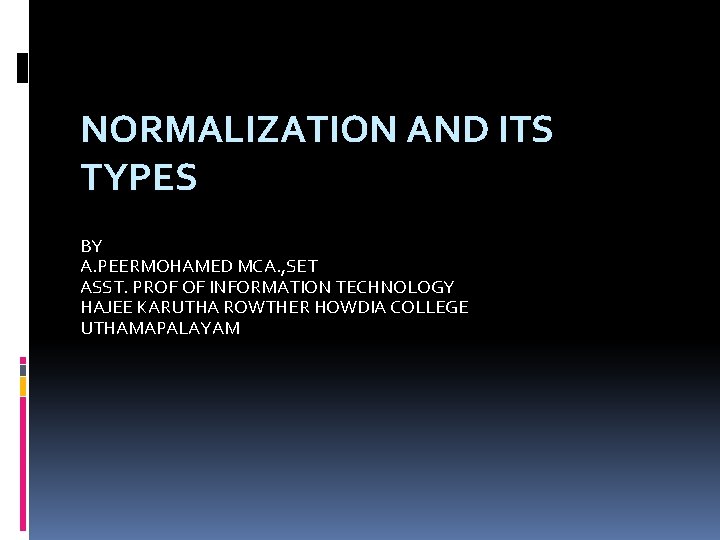 NORMALIZATION AND ITS TYPES

BY
A.PEERMOHAMED MCA.,SET
ASST. PROF OF INFORMATION TECHNOLOGY
HAJEE KARUTHA ROWTHER HOWDIA COLLEGE
UTHAMAPALAYAM